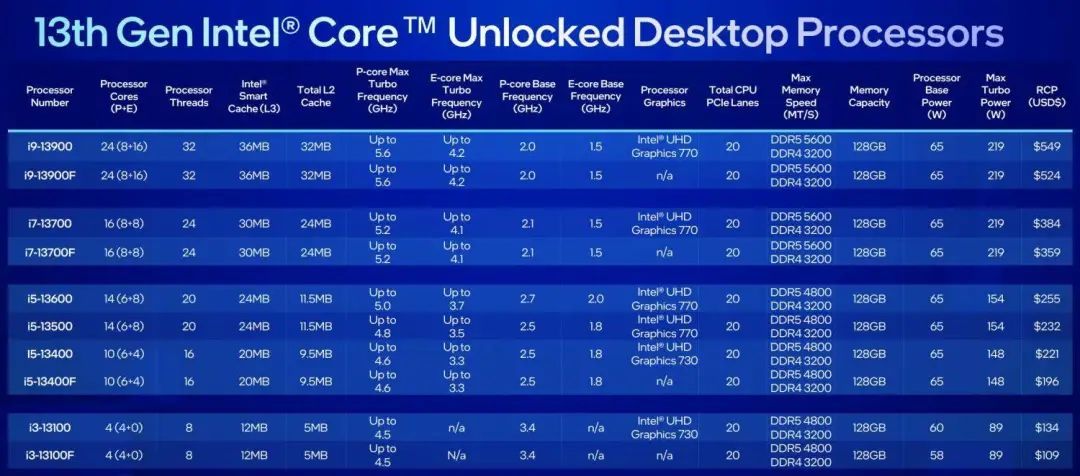 13th Gen Intel® Core™ Unlocked Desktop Processors

| Processor Number | Processor Cores (P+E) | Processor Threads | Intel® Smart Cache (L3) | Total L2 Cache | P-core Max Turbo Frequency (GHz) | E-core Max Turbo Frequency (GHz) | P-core Base Frequency (GHz) | E-core Base Frequency (GHz) | Processor Graphics | Total CPU PCIe Lanes | Max Memory Speed (MT/S) | Memory Capacity | Processor Base Power (W) | Max Turbo Power (W) | RCP (USD$) |
|---|---|---|---|---|---|---|---|---|---|---|---|---|---|---|---|
| i9-13900 | 24 (8+16) | 32 | 36MB | 32MB | Up to 5.6 | Up to 4.2 | 2.0 | 1.5 | Intel® UHD Graphics 770 | 20 | DDR5 5600 DDR4 3200 | 128GB | 65 | 219 | $549 |
| i9-13900F | 24 (8+16) | 32 | 36MB | 32MB | Up to 5.6 | Up to 4.2 | 2.0 | 1.5 | n/a | 20 | DDR5 5600 DDR4 3200 | 128GB | 65 | 219 | $524 |
| i7-13700 | 16 (8+8) | 24 | 30MB | 24MB | Up to 5.2 | Up to 4.1 | 2.1 | 1.5 | Intel® UHD Graphics 770 | 20 | DDR5 5600 DDR4 3200 | 128GB | 65 | 219 | $384 |
| i7-13700F | 16 (8+8) | 24 | 30MB | 24MB | Up to 5.2 | Up to 4.1 | 2.1 | 1.5 | n/a | 20 | DDR5 5600 DDR4 3200 | 128GB | 65 | 219 | $359 |
| i5-13600 | 14 (6+8) | 20 | 24MB | 11.5MB | Up to 5.0 | Up to 3.7 | 2.7 | 2.0 | Intel® UHD Graphics 770 | 20 | DDR5 4800 DDR4 3200 | 128GB | 65 | 154 | $255 |
| i5-13500 | 14 (6+8) | 20 | 24MB | 11.5MB | Up to 4.8 | Up to 3.5 | 2.5 | 1.8 | Intel® UHD Graphics 770 | 20 | DDR5 4800 DDR4 3200 | 128GB | 65 | 154 | $232 |
| i5-13400 | 10 (6+4) | 16 | 20MB | 9.5MB | Up to 4.6 | Up to 3.3 | 2.5 | 1.8 | Intel® UHD Graphics 730 | 20 | DDR5 4800 DDR4 3200 | 128GB | 65 | 148 | $221 |
| i5-13400F | 10 (6+4) | 16 | 20MB | 9.5MB | Up to 4.6 | Up to 3.3 | 2.5 | 1.8 | n/a | 20 | DDR5 4800 DDR4 3200 | 128GB | 65 | 148 | $196 |
| i3-13100 | 4 (4+0) | 8 | 12MB | 5MB | Up to 4.5 | n/a | 3.4 | n/a | Intel® UHD Graphics 730 | 20 | DDR5 4800 DDR4 3200 | 128GB | 60 | 89 | $134 |
| i3-13100F | 4 (4+0) | 8 | 12MB | 5MB | Up to 4.5 | N/a | 3.4 | n/a | n/a | 20 | DDR5 4800 DDR4 3200 | 128GB | 58 | 89 | $109 |